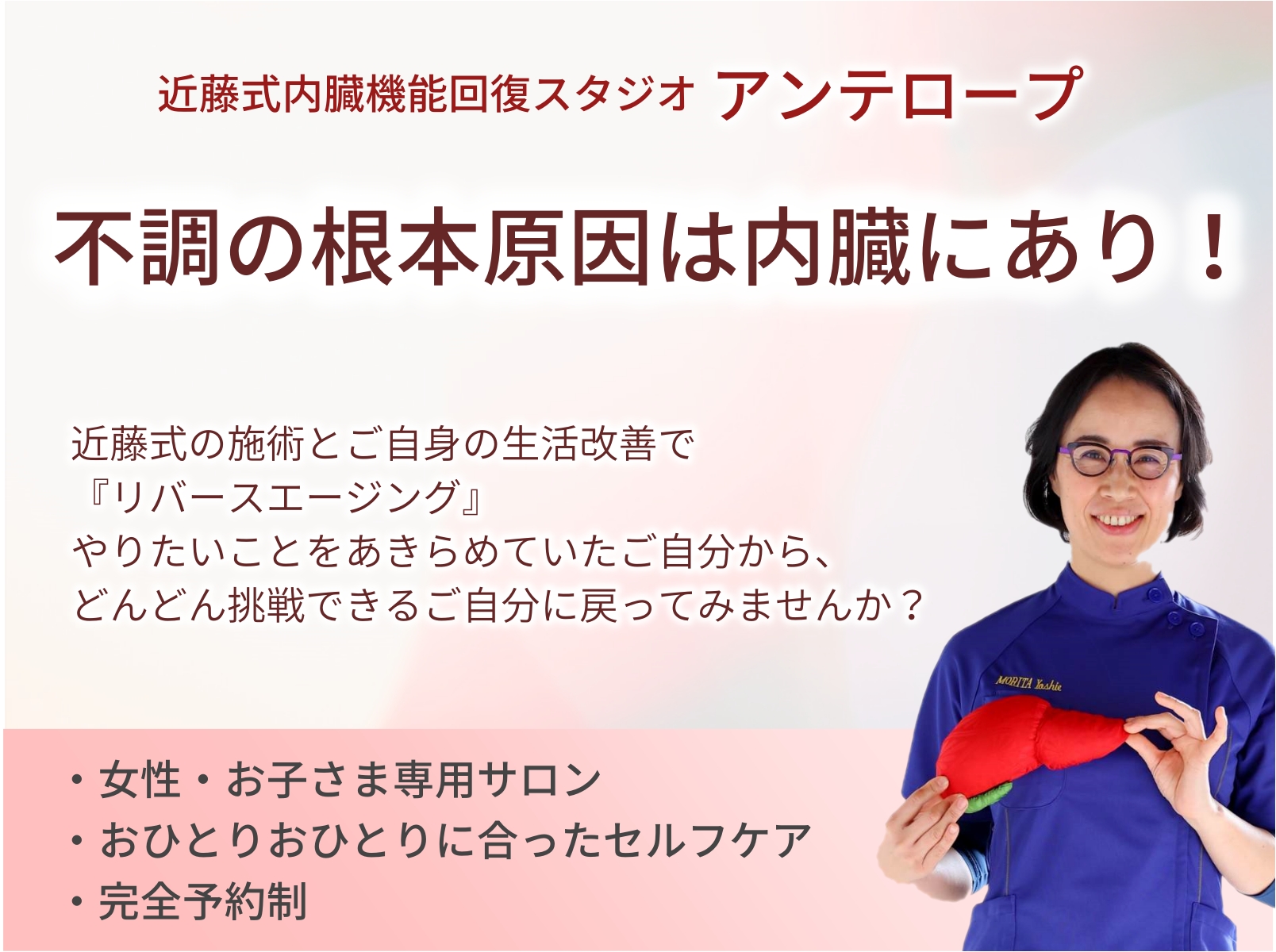 近藤式内臓機能回復スタジオ アンテロープ

不調の根本原因は内臓にあり！

近藤式の施術とご自身の生活改善で
『リバースエージング』
やりたいことをあきらめていたご自分から、
どんどん挑戦できるご自分に戻ってみませんか？

MORITA Yoshie

・女性・お子さま専用サロン
・おひとりおひとりに合ったセルフケア
・完全予約制